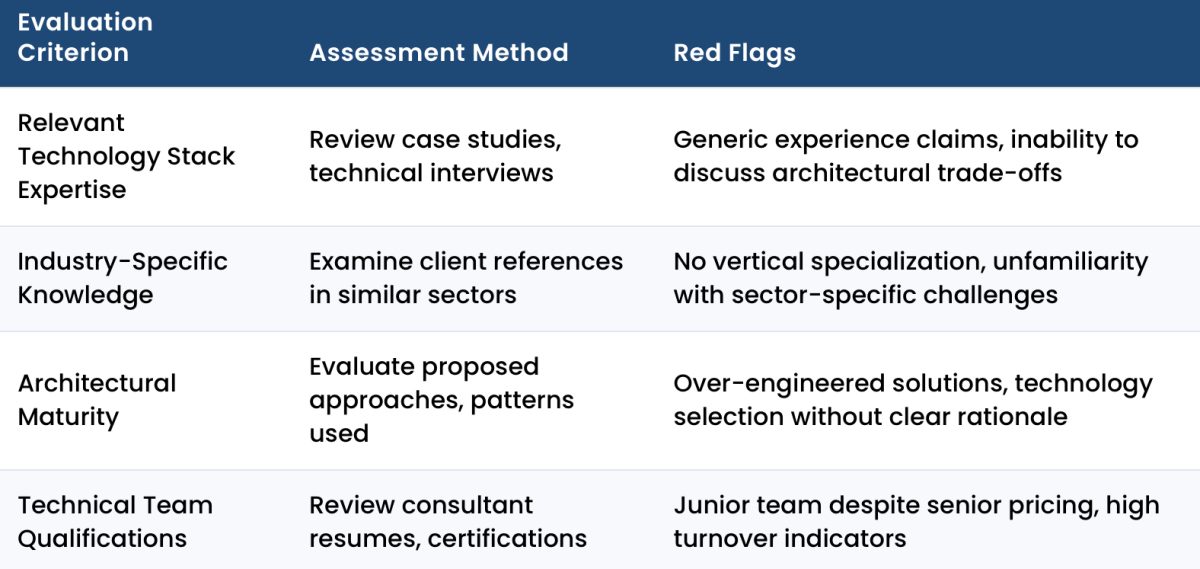 | Evaluation Criterion | Assessment Method | Red Flags |
|---|---|---|
| Relevant Technology Stack Expertise | Review case studies, technical interviews | Generic experience claims, inability to discuss architectural trade-offs |
| Industry-Specific Knowledge | Examine client references in similar sectors | No vertical specialization, unfamiliarity with sector-specific challenges |
| Architectural Maturity | Evaluate proposed approaches, patterns used | Over-engineered solutions, technology selection without clear rationale |
| Technical Team Qualifications | Review consultant resumes, certifications | Junior team despite senior pricing, high turnover indicators |